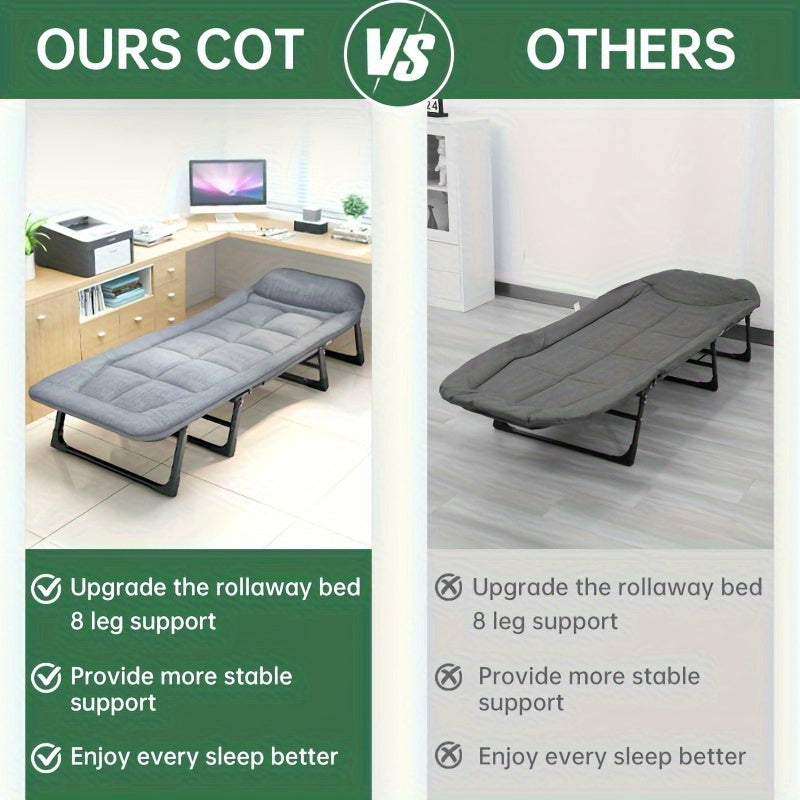 OURS COT VS OTHERS

24

Upgrade the rollaway bed 8 leg support

Provide more stable support

Enjoy every sleep better

Upgrade the rollaway bed 8 leg support

Provide more stable support

Enjoy every sleep better